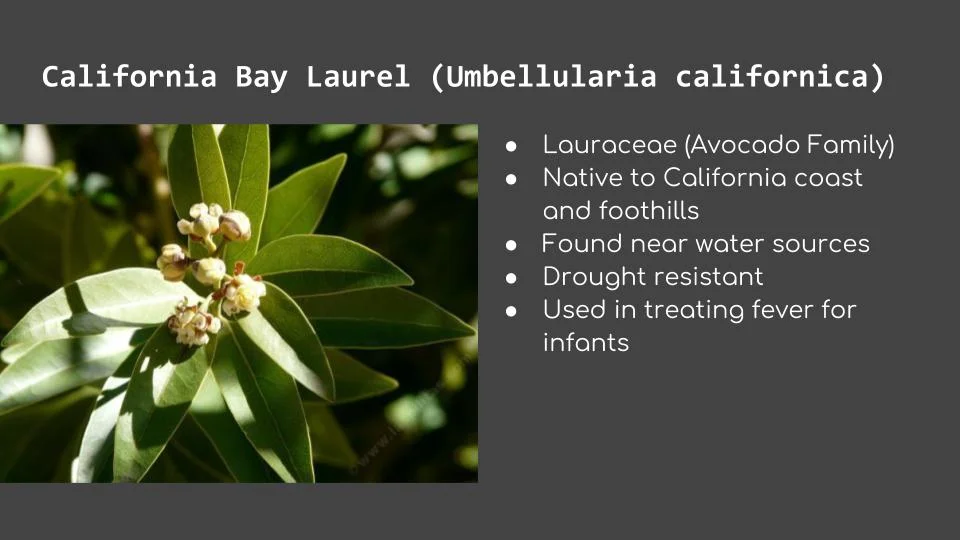 California Bay Laurel (Umbellularia californica)

- Lauraceae (Avocado Family)
- Native to California coast and foothills
- Found near water sources
- Drought resistant
- Used in treating fever for infants